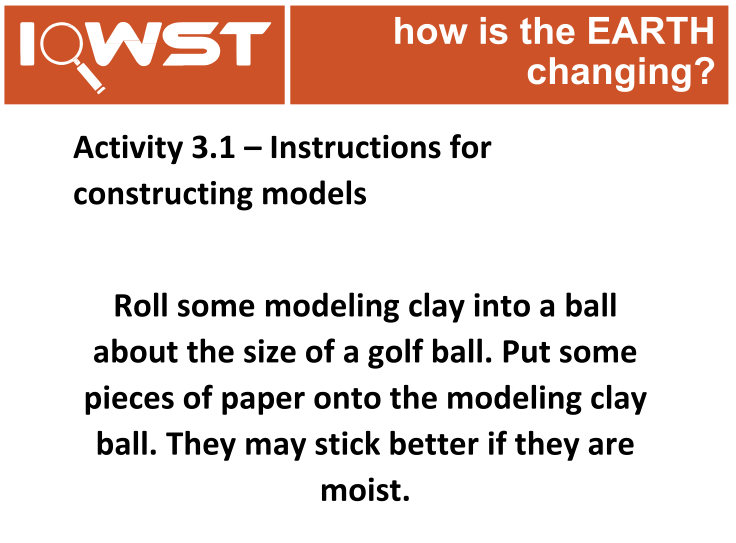 IQWST

how is the EARTH changing?

Activity 3.1 – Instructions for constructing models

Roll some modeling clay into a ball about the size of a golf ball. Put some pieces of paper onto the modeling clay ball. They may stick better if they are moist.